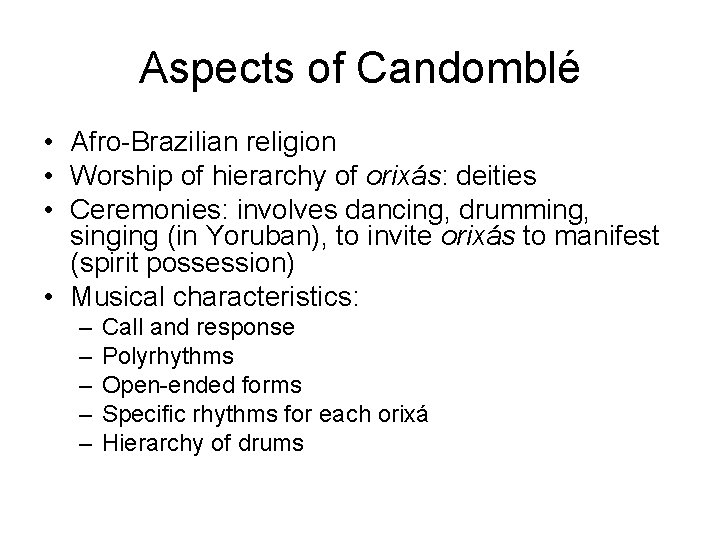 Aspects of Candomblé

• Afro-Brazilian religion
• Worship of hierarchy of orixás: deities
• Ceremonies: involves dancing, drumming, singing (in Yoruban), to invite orixás to manifest (spirit possession)
• Musical characteristics:
– Call and response
– Polyrhythms
– Open-ended forms
– Specific rhythms for each orixá
– Hierarchy of drums